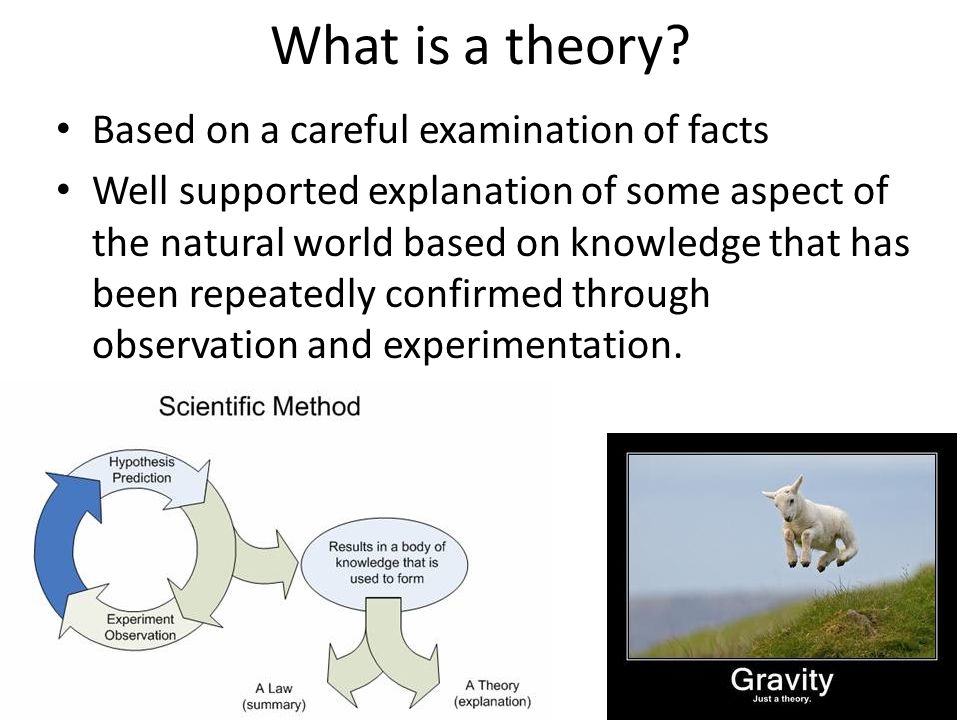 What is a theory?

• Based on a careful examination of facts
• Well supported explanation of some aspect of the natural world based on knowledge that has been repeatedly confirmed through observation and experimentation.

Scientific Method

Hypothesis Prediction

Experiment Observation

Results in a body of knowledge that is used to form

A Law (summary)

A Theory (explanation)

Gravity
Just a theory.